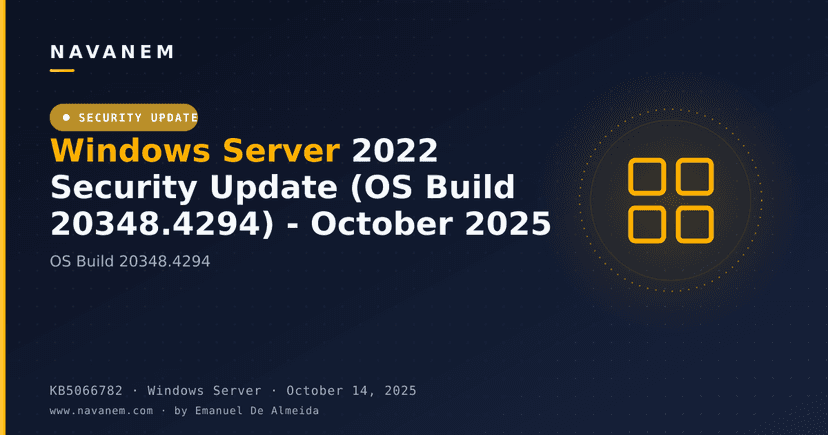 NAVANEM

SECURITY UPDATE

Windows Server 2022 Security Update (OS Build 20348.4294) - October 2025

OS Build 20348.4294

KB5066782 · Windows Server · October 14, 2025

www.navanem.com · by Emanuel De Almeida